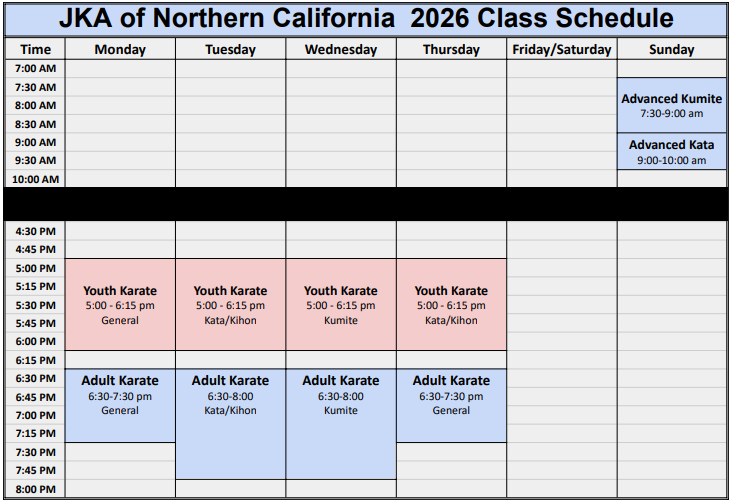 JKA of Northern California 2026 Class Schedule

| Time | Monday | Tuesday | Wednesday | Thursday | Friday/Saturday | Sunday |
|---|---|---|---|---|---|---|
| 7:00 AM | | | | | | |
| 7:30 AM | | | | | | Advanced Kumite 7:30-9:00 am |
| 8:00 AM | | | | | | |
| 8:30 AM | | | | | | |
| 9:00 AM | | | | | | Advanced Kata 9:00-10:00 am |
| 9:30 AM | | | | | | |
| 10:00 AM | | | | | | |
| 4:30 PM | | | | | | |
| 4:45 PM | | | | | | |
| 5:00 PM | Youth Karate 5:00 - 6:15 pm General | Youth Karate 5:00 - 6:15 pm Kata/Kihon | Youth Karate 5:00 - 6:15 pm Kumite | Youth Karate 5:00 - 6:15 pm Kata/Kihon | | |
| 5:15 PM | | | | | | |
| 5:30 PM | | | | | | |
| 5:45 PM | | | | | | |
| 6:00 PM | | | | | | |
| 6:15 PM | | | | | | |
| 6:30 PM | Adult Karate 6:30-7:30 pm General | Adult Karate 6:30-8:00 Kata/Kihon | Adult Karate 6:30-8:00 Kumite | Adult Karate 6:30-7:30 pm General | | |
| 6:45 PM | | | | | | |
| 7:00 PM | | | | | | |
| 7:15 PM | | | | | | |
| 7:30 PM | | | | | | |
| 7:45 PM | | | | | | |
| 8:00 PM | | | | | | |